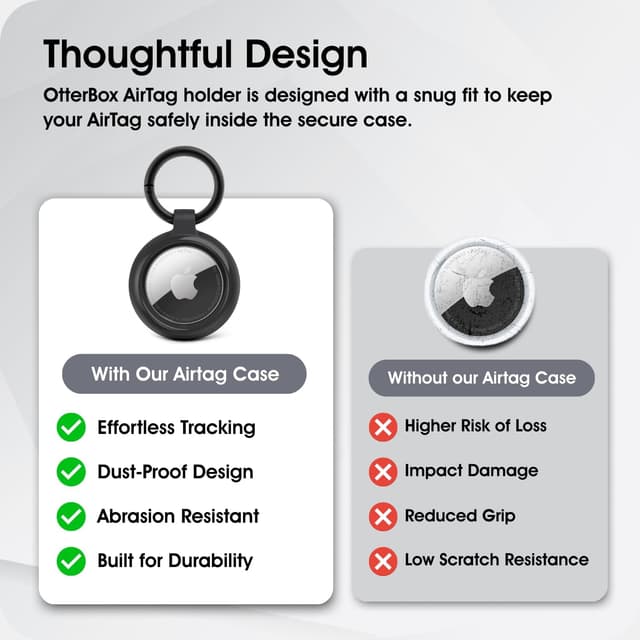 Thoughtful Design

OtterBox AirTag holder is designed with a snug fit to keep your AirTag safely inside the secure case.

With Our Airtag Case

Effortless Tracking

Dust-Proof Design

Abrasion Resistant

Built for Durability

Without our Airtag Case

Higher Risk of Loss

Impact Damage

Reduced Grip

Low Scratch Resistance